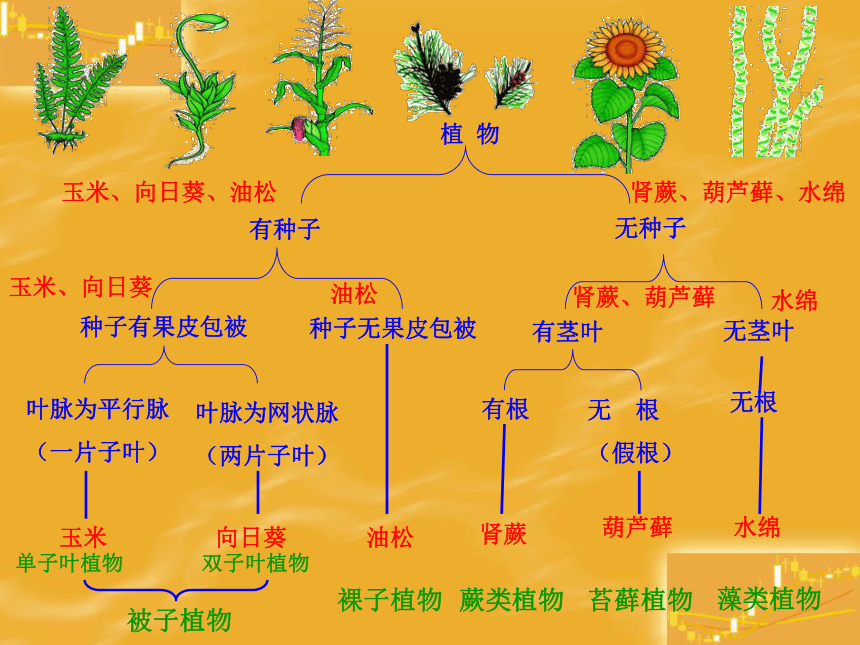 植 物

玉米、向日葵、油松

肾蕨、葫芦藓、水绵

有种子

无种子

玉米、向日葵

油松

肾蕨、葫芦藓

水绵

种子有果皮包被

种子无果皮包被

有茎叶

无茎叶

叶脉为平行脉

（一片子叶）

叶脉为网状脉

（两片子叶）

有根

无 根

（假根）

无根

玉米
单子叶植物

向日葵
双子叶植物

油松

肾蕨

葫芦藓

水绵

被子植物

裸子植物

蕨类植物

苔藓植物

藻类植物